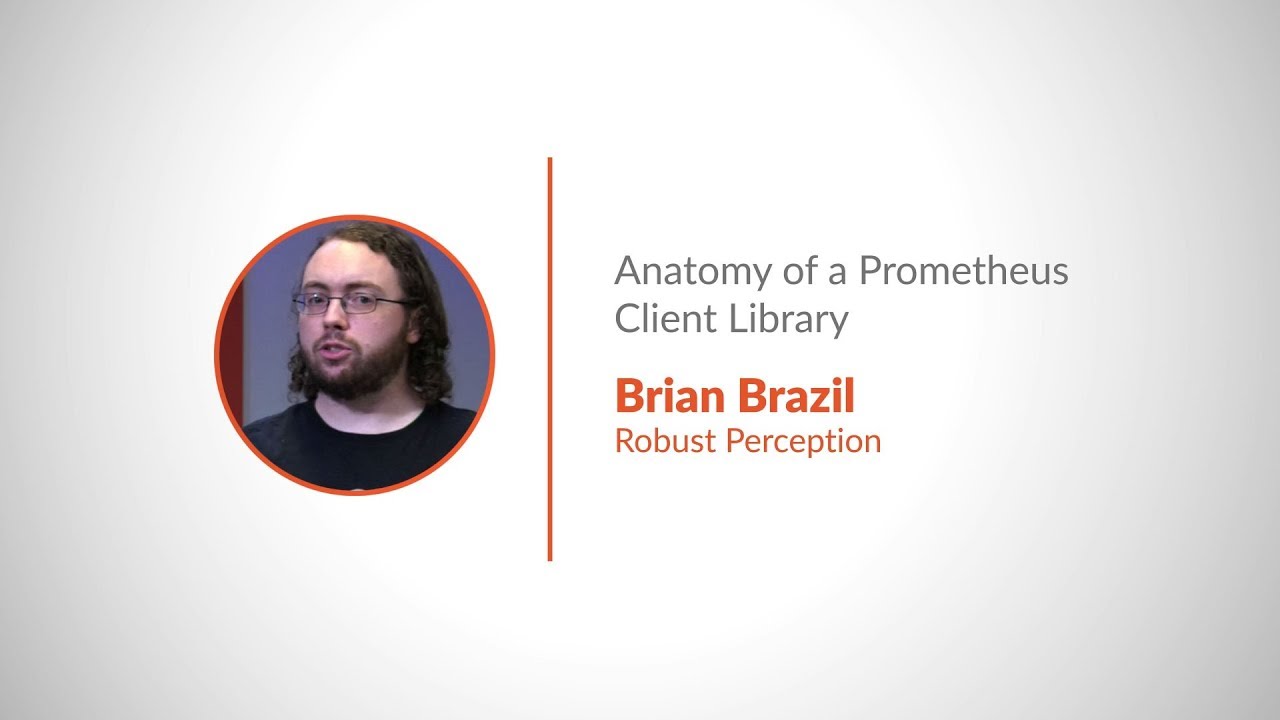 Anatomy of a Prometheus Client Library

Brian Brazil
Robust Perception